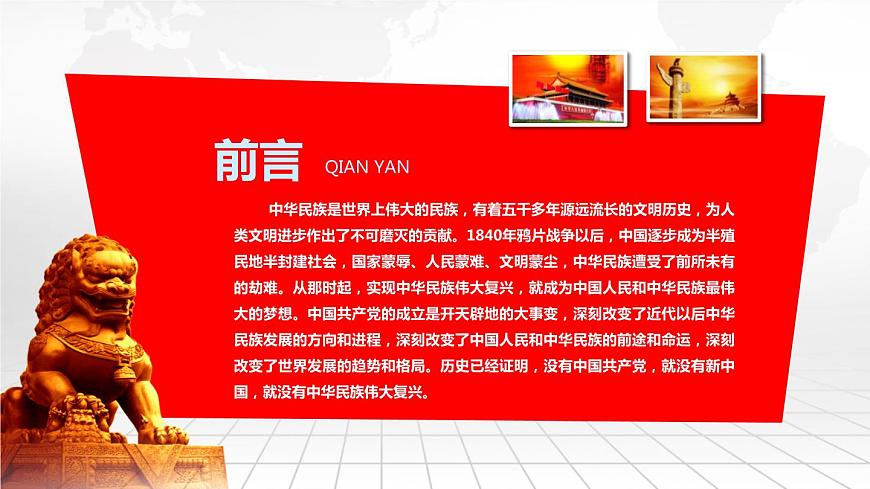 前言 QIAN YAN

中华民族是世界上伟大的民族，有着五千多年源远流长的文明历史，为人类文明进步作出了不可磨灭的贡献。1840年鸦片战争以后，中国逐步成为半殖民地半封建社会，国家蒙辱、人民蒙难、文明蒙尘，中华民族遭受了前所未有的劫难。从那时起，实现中华民族伟大复兴，就成为中国人民和中华民族最伟大的梦想。中国共产党的成立是开天辟地的大事变，深刻改变了近代以后中华民族发展的方向和进程，深刻改变了中国人民和中华民族的前途和命运，深刻改变了世界发展的趋势和格局。历史已经证明，没有中国共产党，就没有新中国，就没有中华民族伟大复兴。